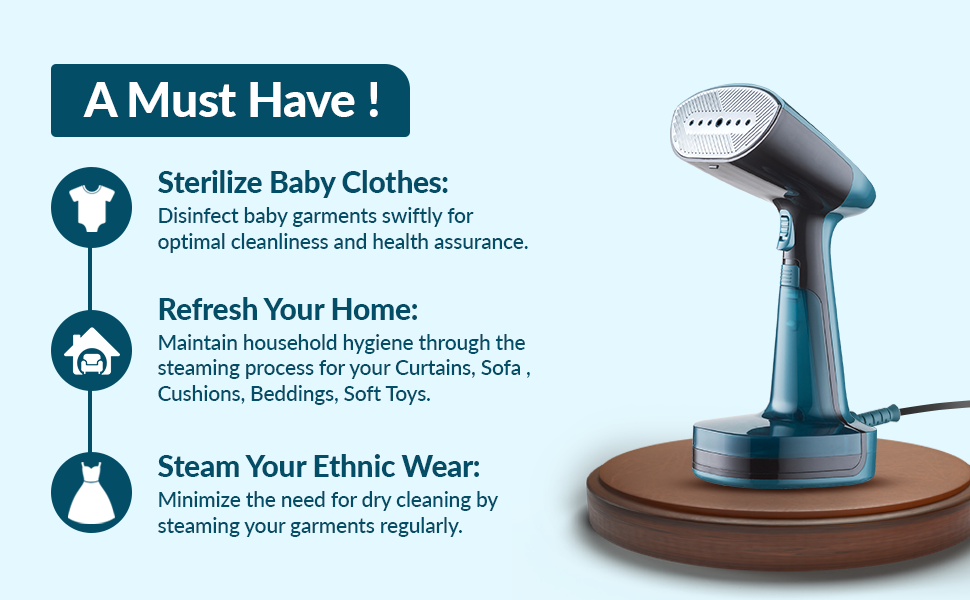 A Must Have !

Sterilize Baby Clothes:
Disinfect baby garments swiftly for optimal cleanliness and health assurance.

Refresh Your Home:
Maintain household hygiene through the steaming process for your Curtains, Sofa , Cushions, Beddings, Soft Toys.

Steam Your Ethnic Wear:
Minimize the need for dry cleaning by steaming your garments regularly.